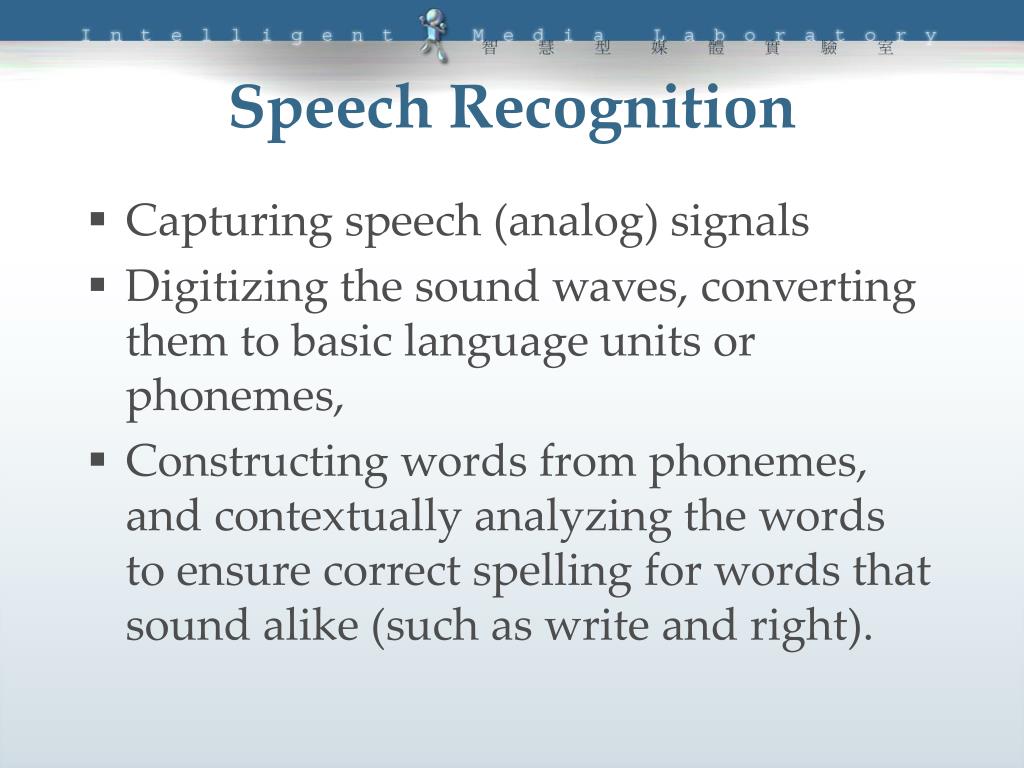 Intelligent Media Laboratory
智慧型媒體實驗室

Speech Recognition

▪ Capturing speech (analog) signals
▪ Digitizing the sound waves, converting them to basic language units or phonemes,
▪ Constructing words from phonemes, and contextually analyzing the words to ensure correct spelling for words that sound alike (such as write and right).